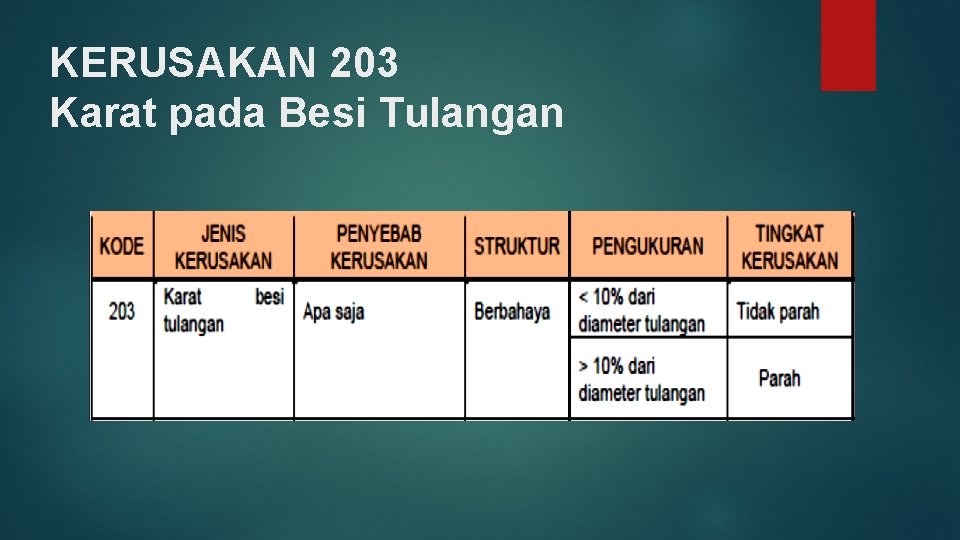 KERUSAKAN 203
Karat pada Besi Tulangan

| KODE | JENIS KERUSAKAN | PENYEBAB KERUSAKAN | STRUKTUR | PENGUKURAN | TINGKAT KERUSAKAN |
|---|---|---|---|---|---|
| 203 | Karat besi tulangan | Apa saja | Berbahaya | < 10% dari diameter tulangan | Tidak parah |
| | | | | > 10% dari diameter tulangan | Parah |